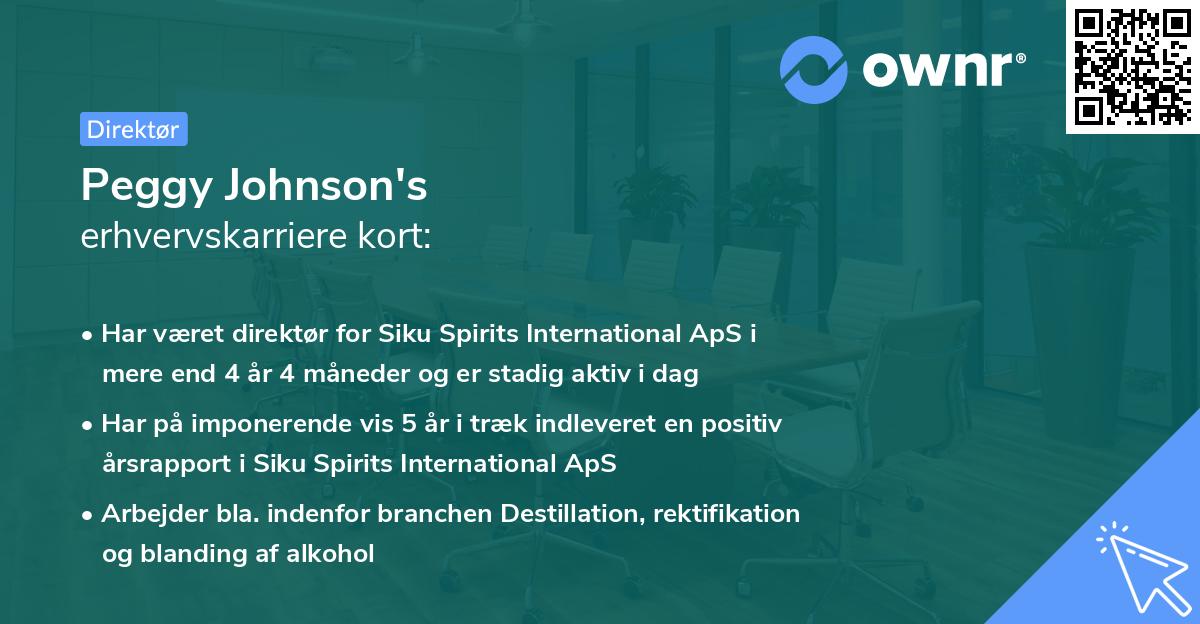 ownr®

Direktør

Peggy Johnson's
erhvervskarriere kort:

• Har været direktør for Siku Spirits International ApS i mere end 4 år 4 måneder og er stadig aktiv i dag

• Har på imponerende vis 5 år i træk indleveret en positiv årsrapport i Siku Spirits International ApS

• Arbejder bla. indenfor branchen Destillation, rektifikation og blanding af alkohol